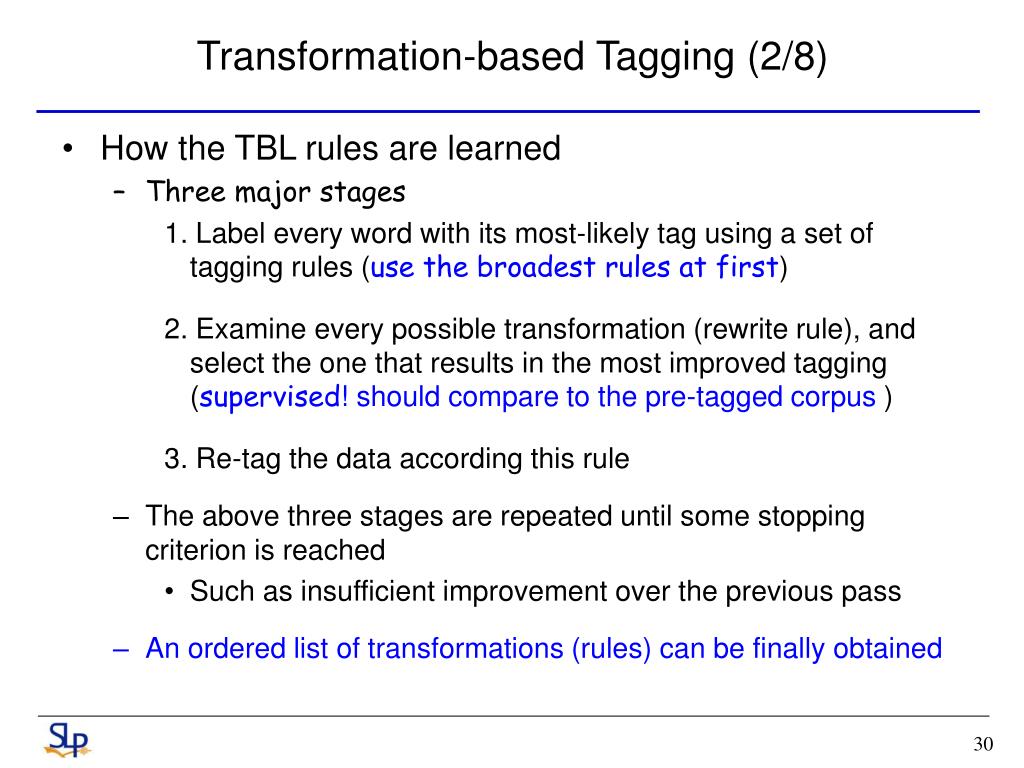 Transformation-based Tagging (2/8)

• How the TBL rules are learned
  – Three major stages
    1. Label every word with its most-likely tag using a set of tagging rules (use the broadest rules at first)

    2. Examine every possible transformation (rewrite rule), and select the one that results in the most improved tagging (supervised! should compare to the pre-tagged corpus )

    3. Re-tag the data according this rule

  – The above three stages are repeated until some stopping criterion is reached
    • Such as insufficient improvement over the previous pass

  – An ordered list of transformations (rules) can be finally obtained

SLP

30